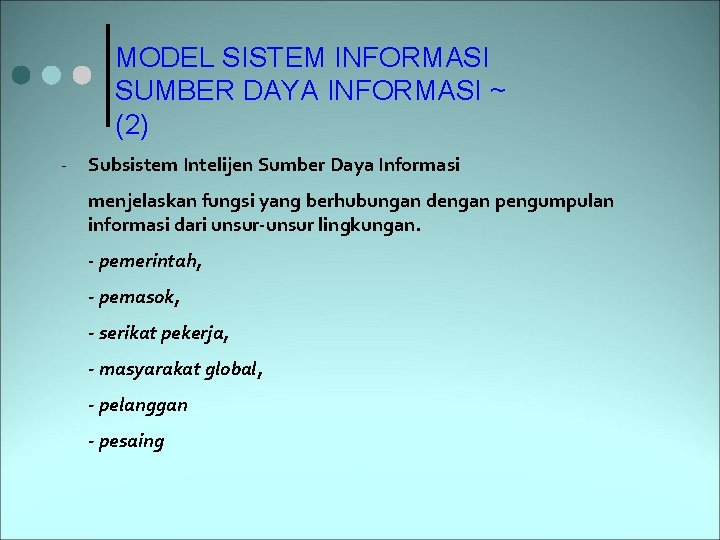 MODEL SISTEM INFORMASI SUMBER DAYA INFORMASI ~ (2)

- Subsistem Intelijen Sumber Daya Informasi

menjelaskan fungsi yang berhubungan dengan pengumpulan informasi dari unsur-unsur lingkungan.

- pemerintah,

- pemasok,

- serikat pekerja,

- masyarakat global,

- pelanggan

- pesaing